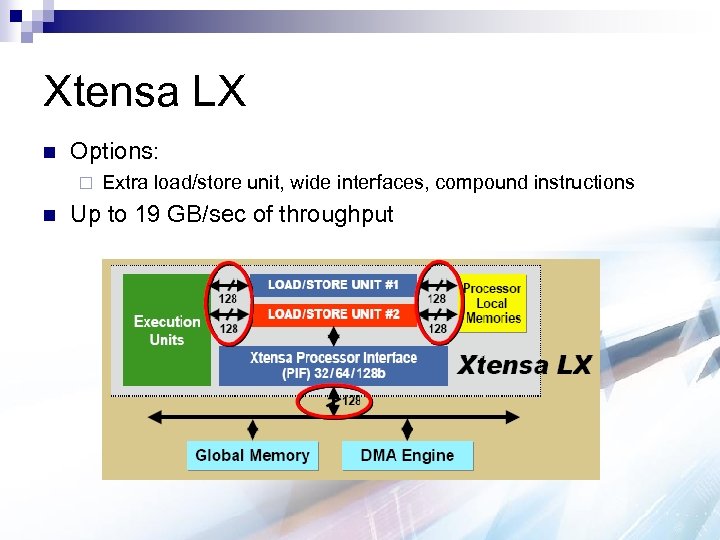 Xtensa LX

Options:

Extra load/store unit, wide interfaces, compound instructions

Up to 19 GB/sec of throughput

Execution Units

128

128

LOAD/STORE UNIT #1

LOAD/STORE UNIT #2

128

128

Processor Local Memories

Xtensa Processor Interface (PIF) 32/64/128b

Xtensa LX

128

Global Memory

DMA Engine